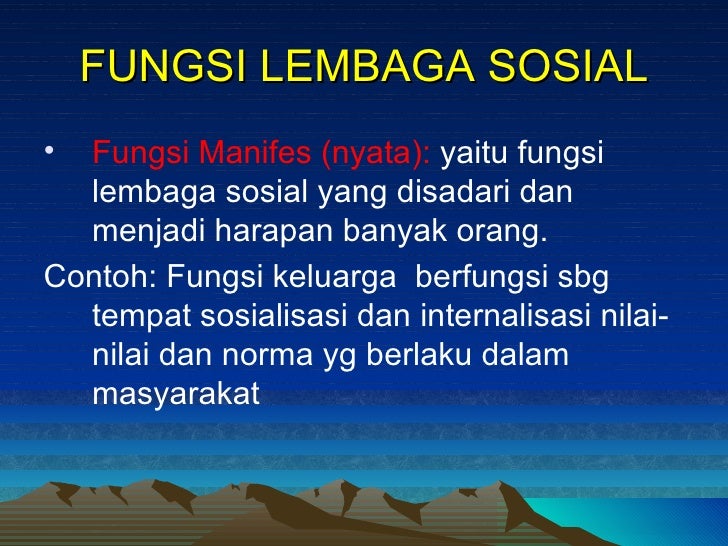 FUNGSI LEMBAGA SOSIAL

• Fungsi Manifes (nyata): yaitu fungsi lembaga sosial yang disadari dan menjadi harapan banyak orang.

Contoh: Fungsi keluarga berfungsi sbg tempat sosialisasi dan internalisasi nilai-nilai dan norma yg berlaku dalam masyarakat